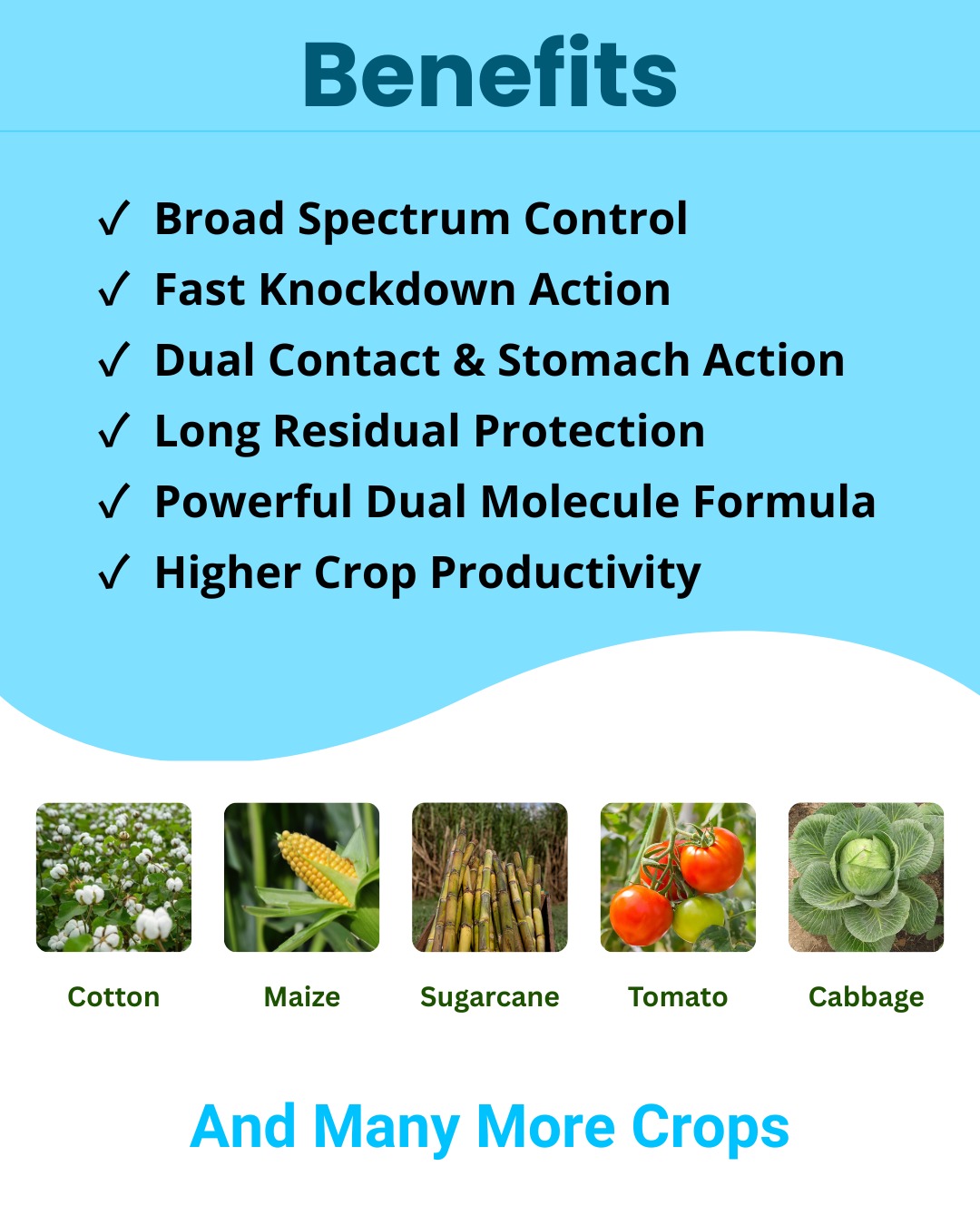 Benefits

✓ Broad Spectrum Control
✓ Fast Knockdown Action
✓ Dual Contact & Stomach Action
✓ Long Residual Protection
✓ Powerful Dual Molecule Formula
✓ Higher Crop Productivity

Cotton Maize Sugarcane Tomato Cabbage

And Many More Crops